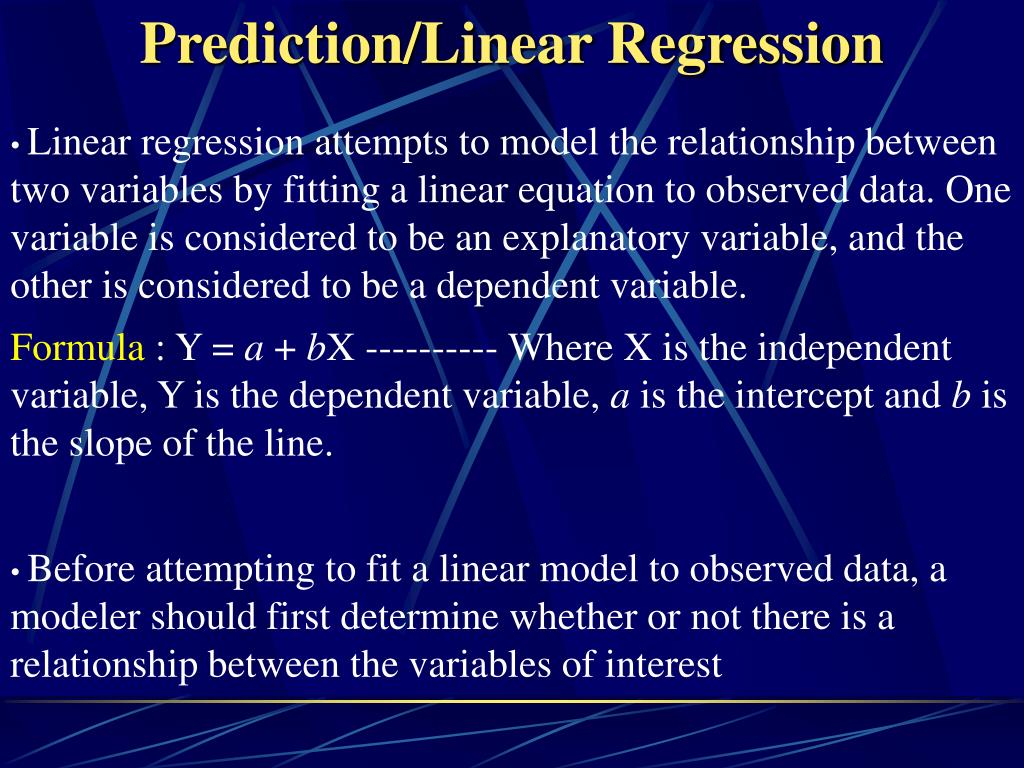 Prediction/Linear Regression

• Linear regression attempts to model the relationship between two variables by fitting a linear equation to observed data. One variable is considered to be an explanatory variable, and the other is considered to be a dependent variable.

Formula : $Y = a + bX$ ---------- Where X is the independent variable, Y is the dependent variable, $a$ is the intercept and $b$ is the slope of the line.

• Before attempting to fit a linear model to observed data, a modeler should first determine whether or not there is a relationship between the variables of interest